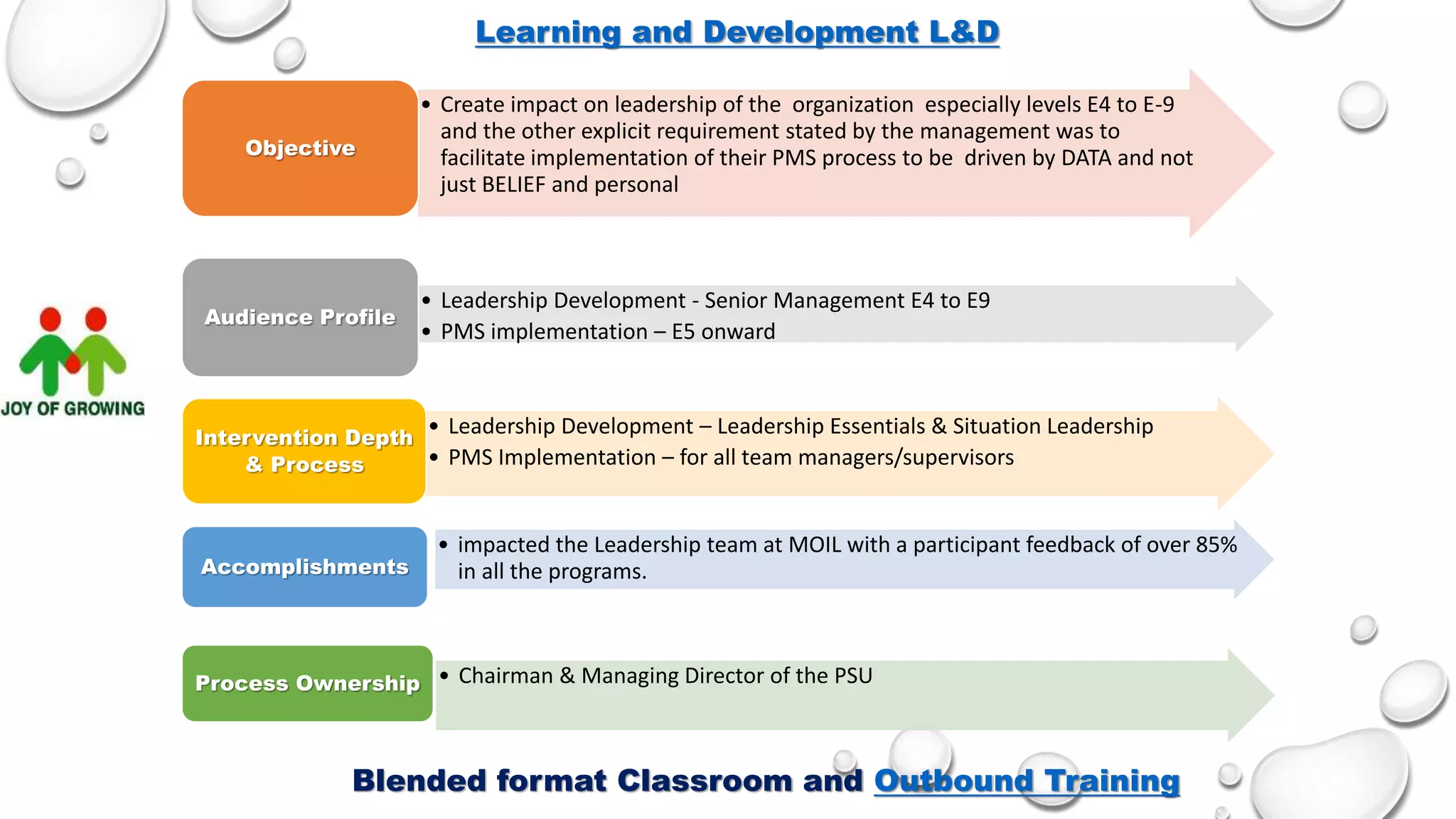 Learning and Development L&D

Objective

• Create impact on leadership of the organization especially levels E4 to E-9 and the other explicit requirement stated by the management was to facilitate implementation of their PMS process to be driven by DATA and not just BELIEF and personal

JOY OF GROWING

Audience Profile

• Leadership Development - Senior Management E4 to E9
• PMS implementation – E5 onward

Intervention Depth & Process

• Leadership Development – Leadership Essentials & Situation Leadership
• PMS Implementation – for all team managers/supervisors

Accomplishments

• impacted the Leadership team at MOIL with a participant feedback of over 85% in all the programs.

Process Ownership

• Chairman & Managing Director of the PSU

Blended format Classroom and Outbound Training